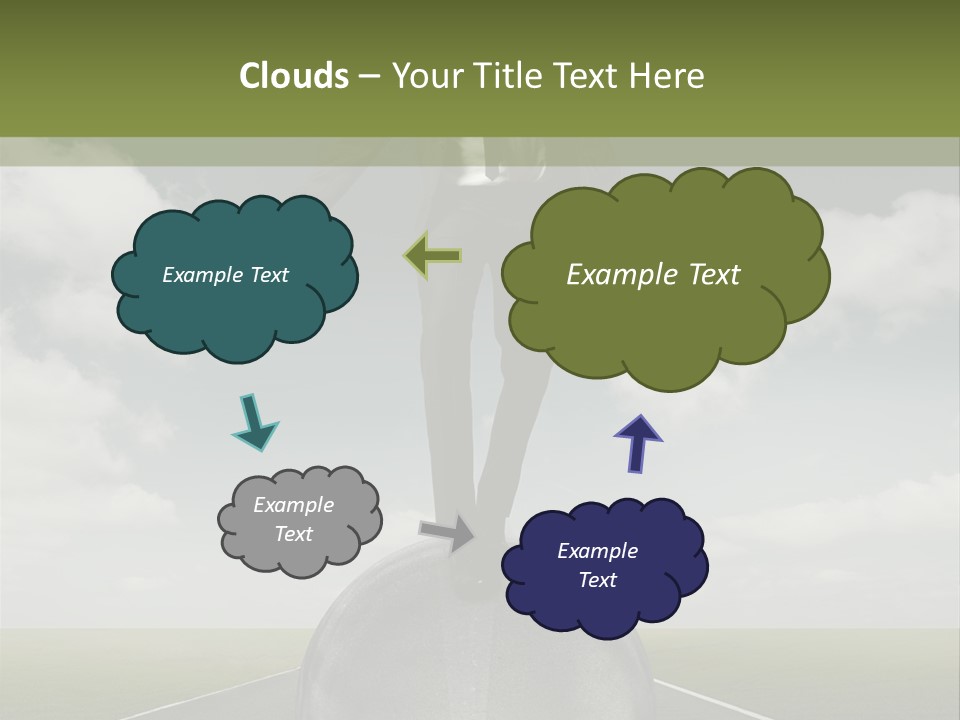 Clouds – Your Title Text Here

Example Text

Example Text

Example Text

Example Text